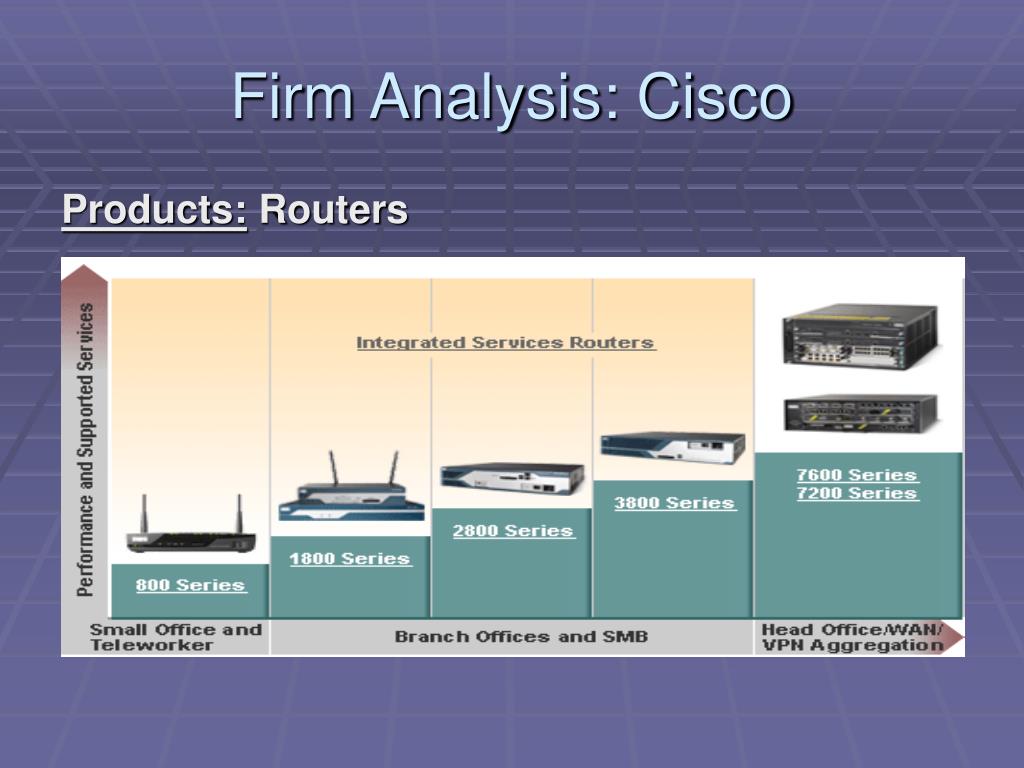 Firm Analysis: Cisco

Products: Routers

Performance and Supported Services

Integrated Services Routers

800 Series

1800 Series

2800 Series

3800 Series

7600 Series
7200 Series

Small Office and Teleworker

Branch Offices and SMB

Head Office/WAN/ VPN Aggregation